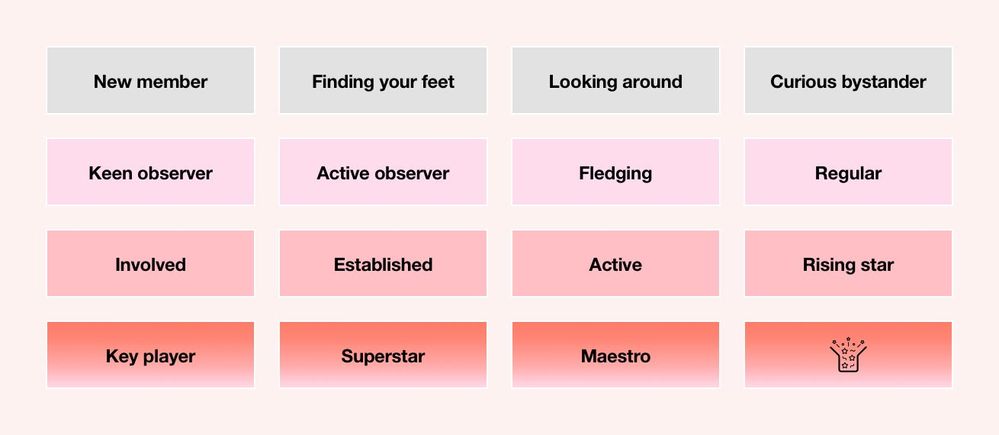 New member

Finding your feet

Looking around

Curious bystander

Keen observer

Active observer

Fledging

Regular

Involved

Established

Active

Rising star

Key player

Superstar

Maestro